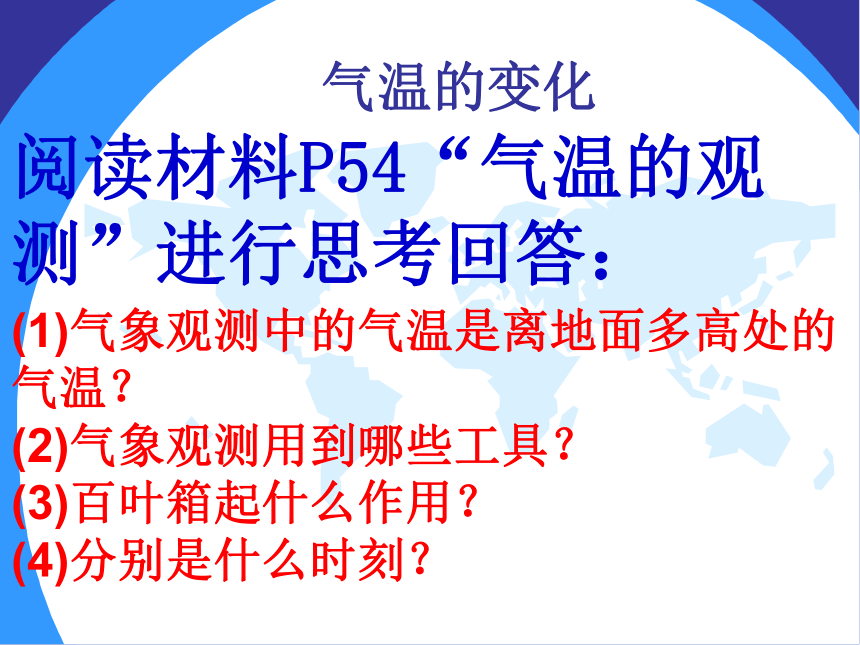 气温的变化

阅读材料P54“气温的观测”进行思考回答：

(1)气象观测中的气温是离地面多高处的气温？

(2)气象观测用到哪些工具？

(3)百叶箱起什么作用？

(4)分别是什么时刻？